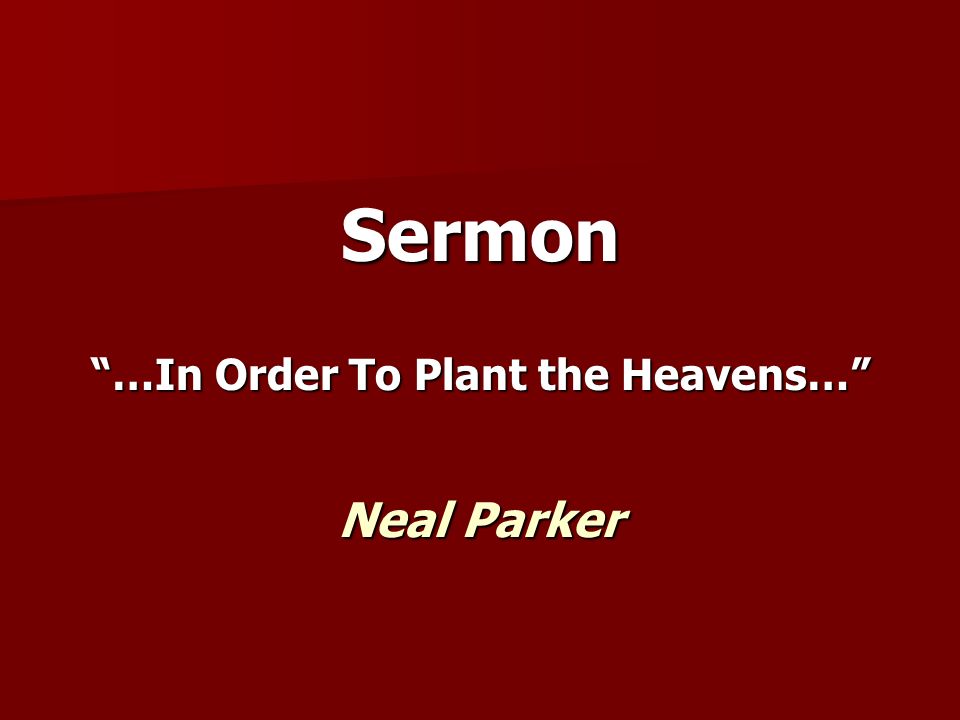 Sermon

“…In Order To Plant the Heavens…”

Neal Parker